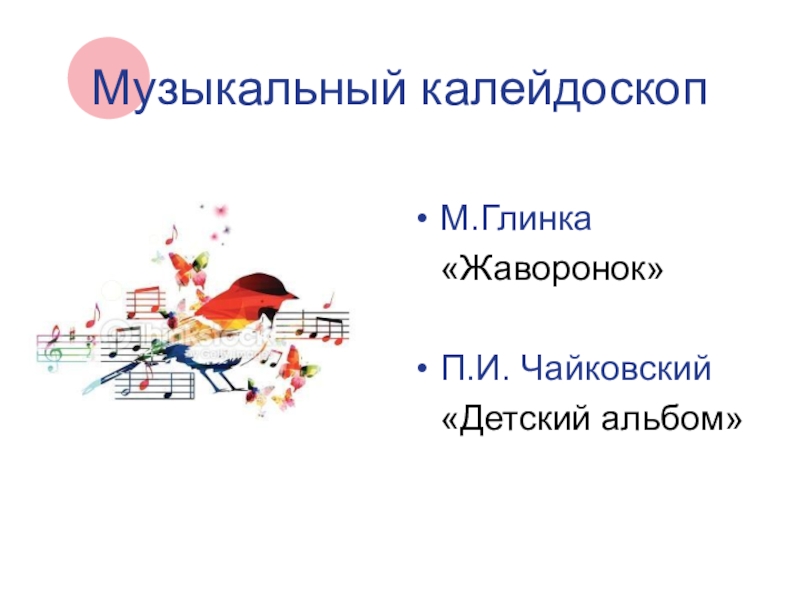 Музыкальный калейдоскоп

• М.Глинка «Жаворонок»

• П.И. Чайковский «Детский альбом»